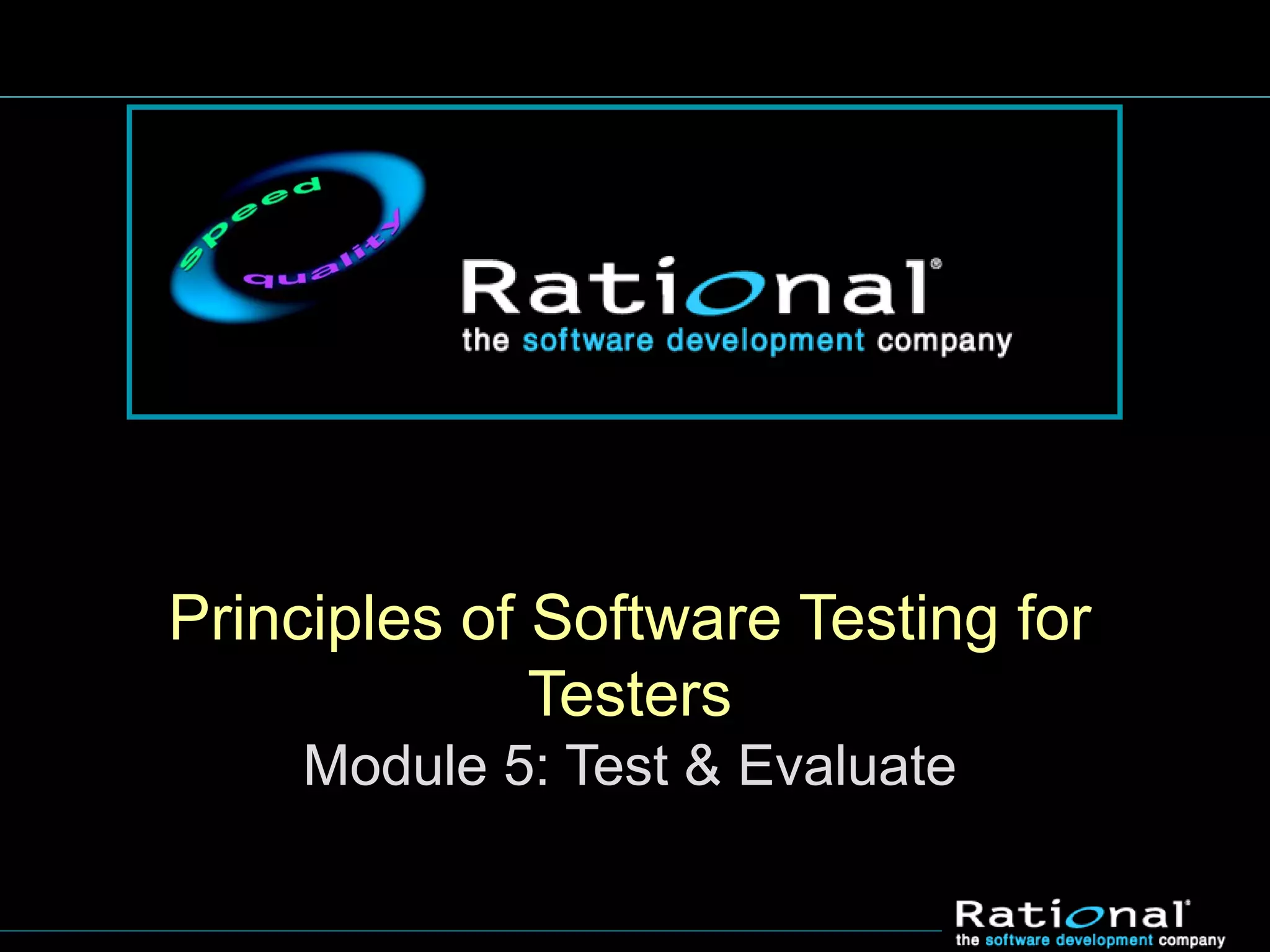 speed
quality

Rational®
the software development company

Principles of Software Testing for Testers
Module 5: Test & Evaluate

Rational®
the software development company